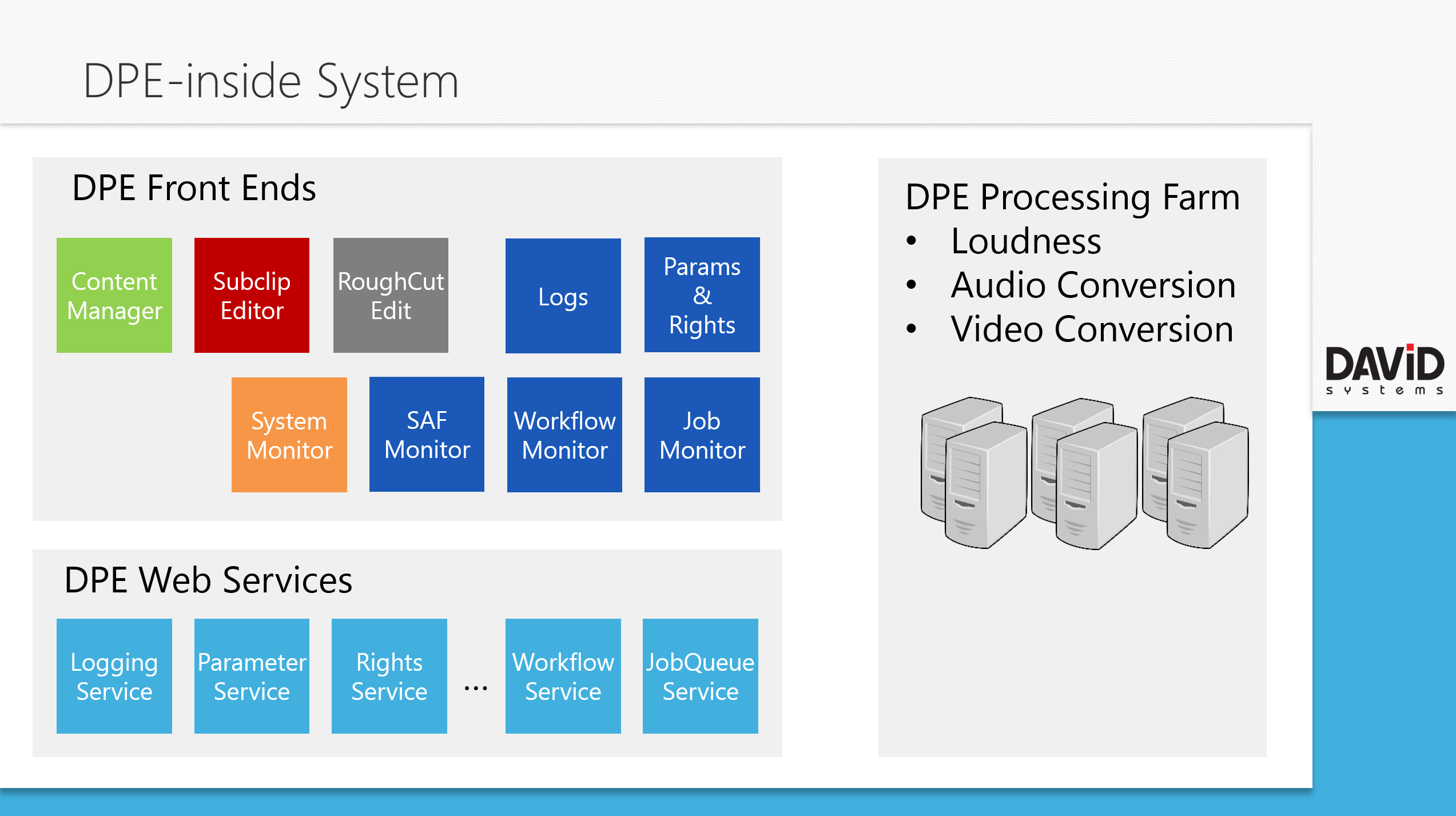 DPE-inside System

DPE Front Ends

Content Manager

Subclip Editor

RoughCut Edit

Logs

Params & Rights

System Monitor

SAF Monitor

Workflow Monitor

Job Monitor

DPE Web Services

Logging Service

Parameter Service

Rights Service

...

Workflow Service

JobQueue Service

DPE Processing Farm
• Loudness
• Audio Conversion
• Video Conversion

DAViD systems